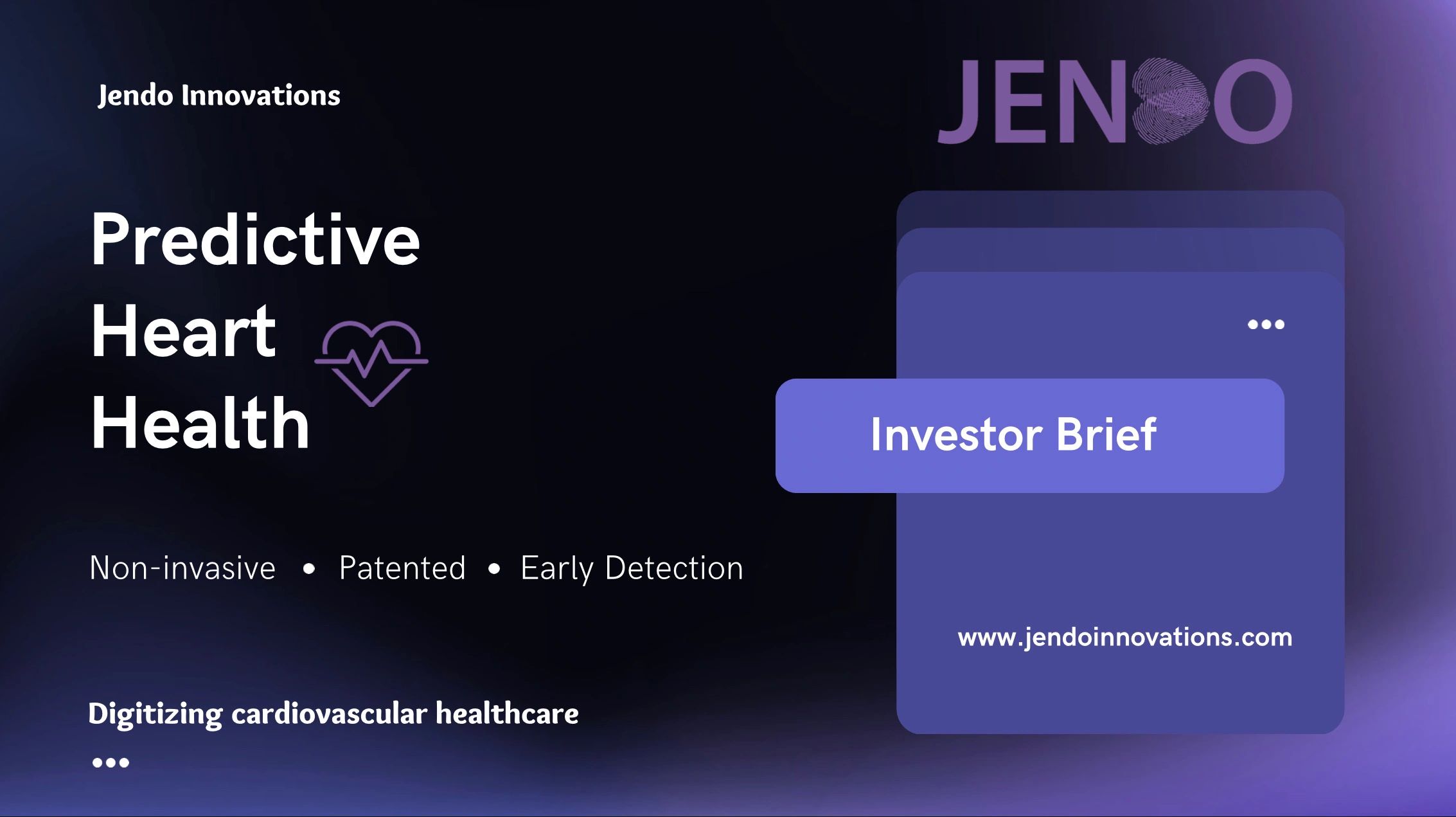 Jendo Innovations

JENDO

Predictive Heart Health

Non-invasive • Patented • Early Detection

Digitizing cardiovascular healthcare

Investor Brief

www.jendoinnovations.com